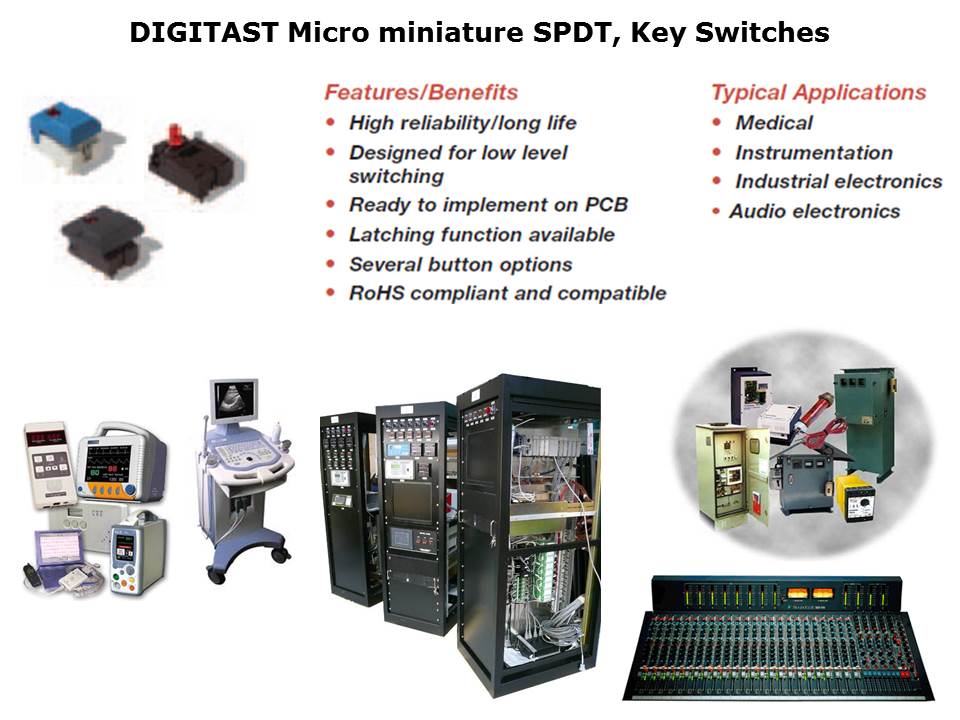 DIGITAST Micro miniature SPDT, Key Switches

Features/Benefits
• High reliability/long life
• Designed for low level switching
• Ready to implement on PCB
• Latching function available
• Several button options
• RoHS compliant and compatible

Typical Applications
• Medical
• Instrumentation
• Industrial electronics
• Audio electronics